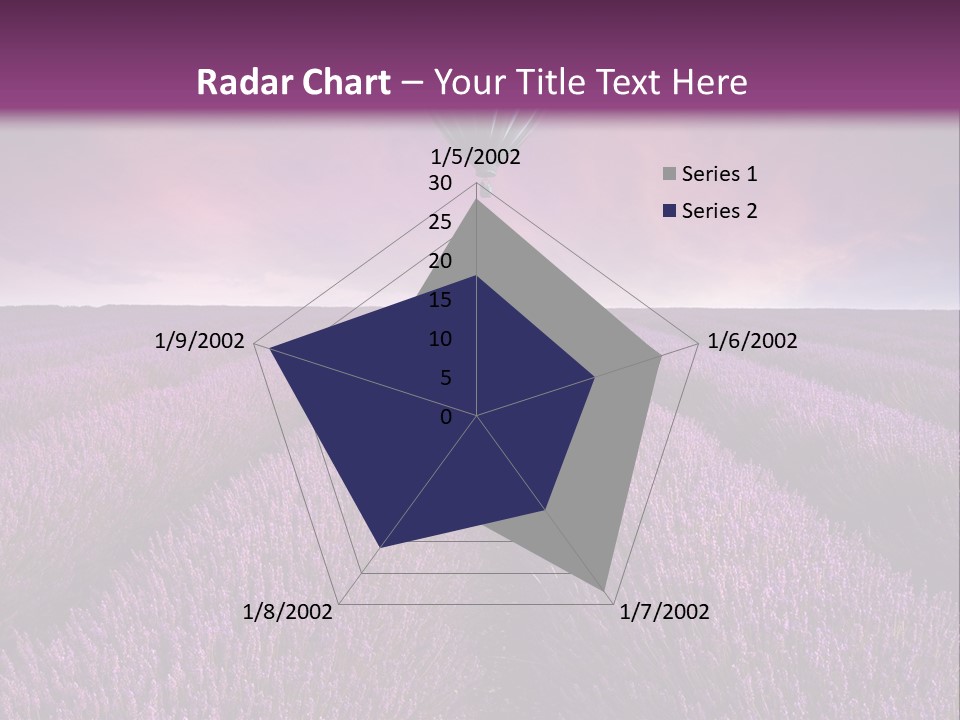 Radar Chart – Your Title Text Here

1/5/2002
30
25
20
15
10
5
0
1/6/2002
1/7/2002
1/8/2002
1/9/2002

Series 1
Series 2